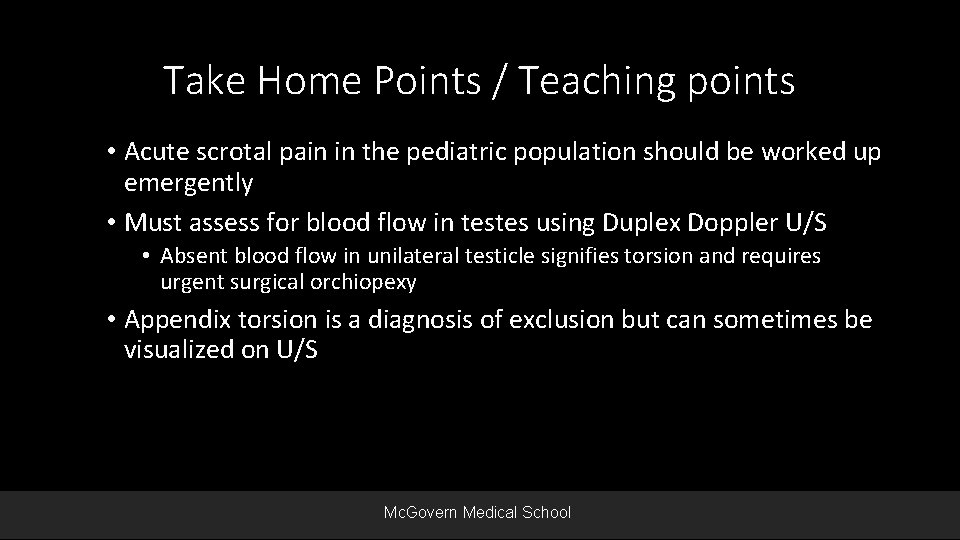 Take Home Points / Teaching points

• Acute scrotal pain in the pediatric population should be worked up emergently

• Must assess for blood flow in testes using Duplex Doppler U/S

• Absent blood flow in unilateral testicle signifies torsion and requires urgent surgical orchiopexy

• Appendix torsion is a diagnosis of exclusion but can sometimes be visualized on U/S

McGovern Medical School